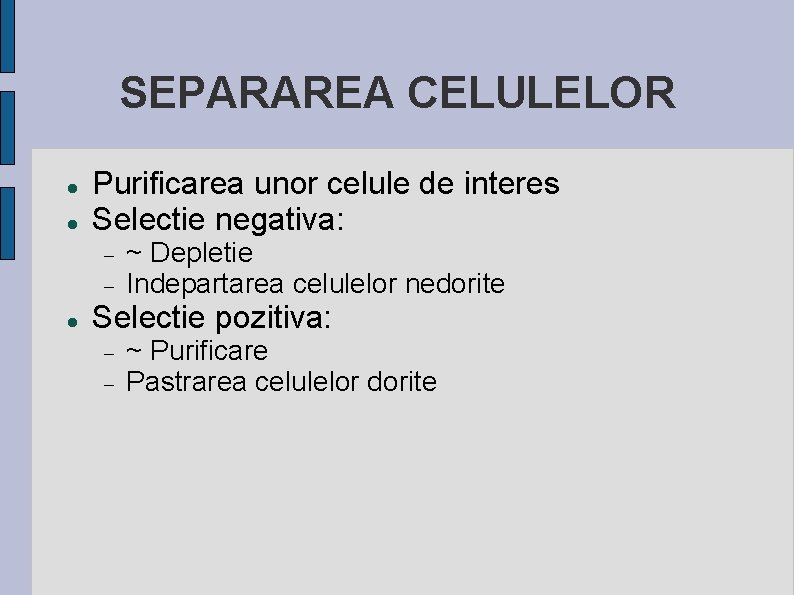 SEPARAREA CELULELOR

- Purificarea unor celule de interes
- Selectie negativa:
  - ~ Depletie
  - Indepartarea celulelor nedorite
- Selectie pozitiva:
  - ~ Purificare
  - Pastrarea celulelor dorite